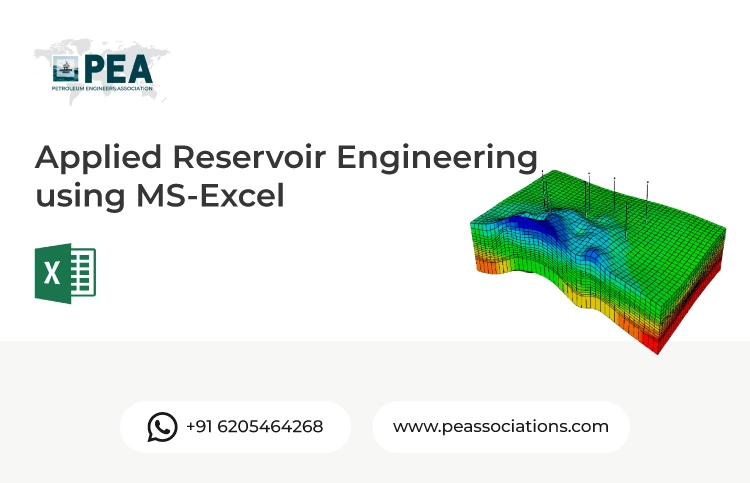 PEA
PETROLEUM ENGINEERS ASSOCIATION

Applied Reservoir Engineering using MS-Excel

X

+91 6205464268

www.peassociations.com